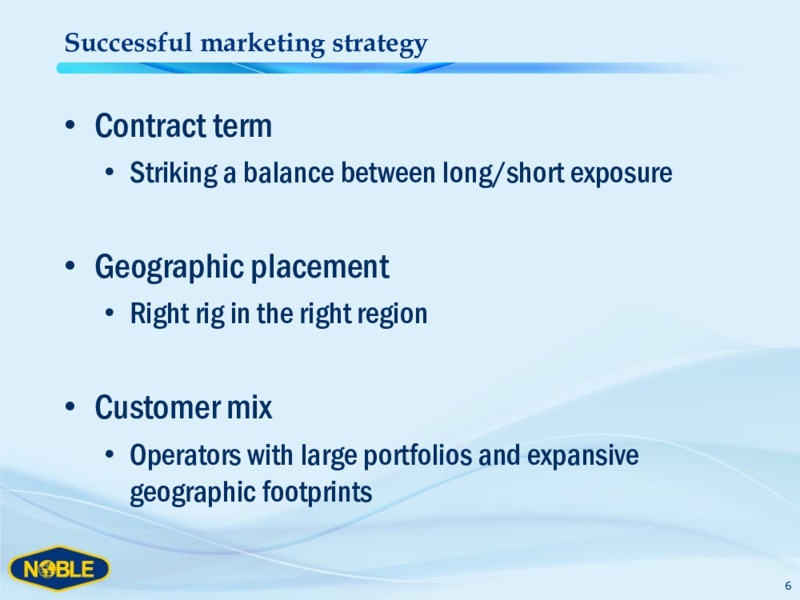 Successful marketing strategy

• Contract term
  • Striking a balance between long/short exposure

• Geographic placement
  • Right rig in the right region

• Customer mix
  • Operators with large portfolios and expansive geographic footprints

NOBLE

6